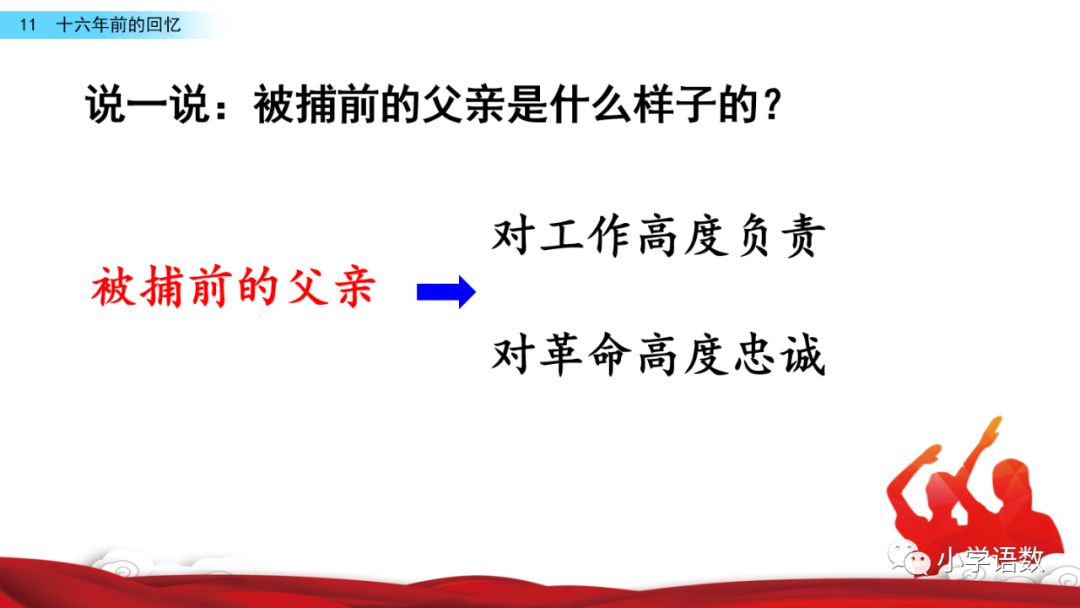 11 十六年前的回忆

说一说：被捕前的父亲是什么样子的？

被捕前的父亲

对工作高度负责

对革命高度忠诚

小学语数